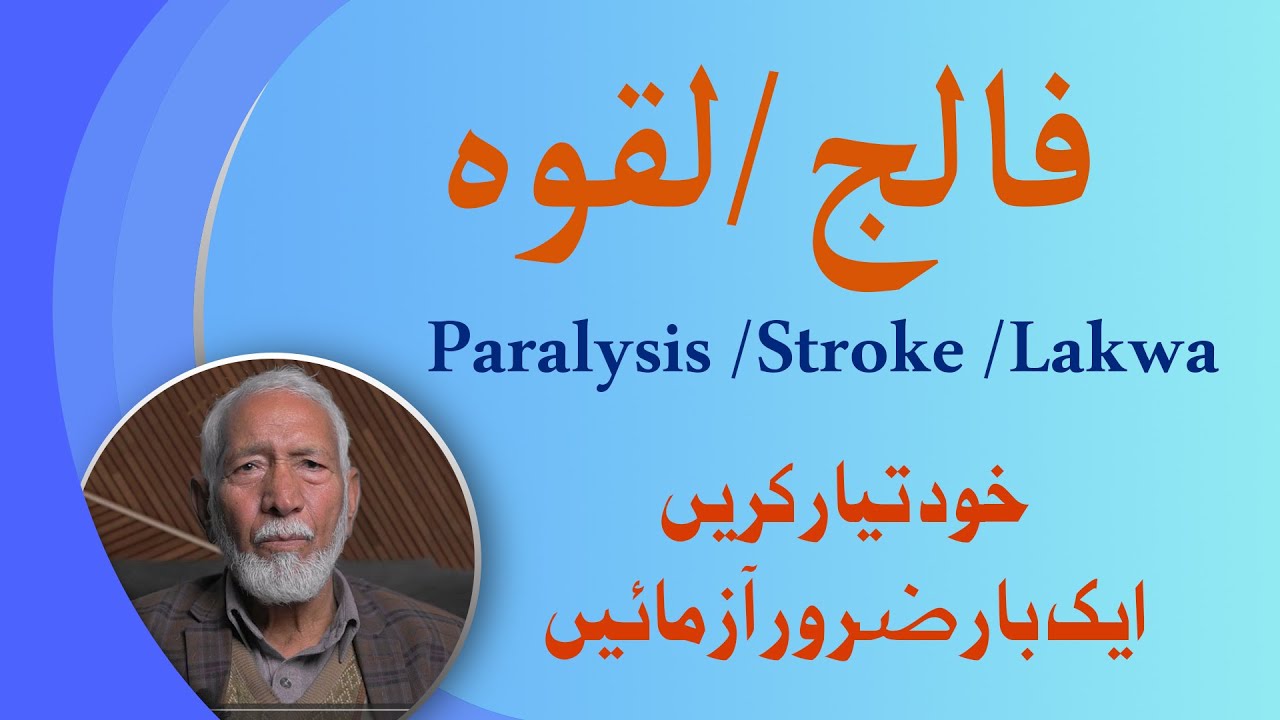 فالج /لقوہ

Paralysis /Stroke /Lakwa

خود تیار کریں
ایک بار ضرور آزمائیں